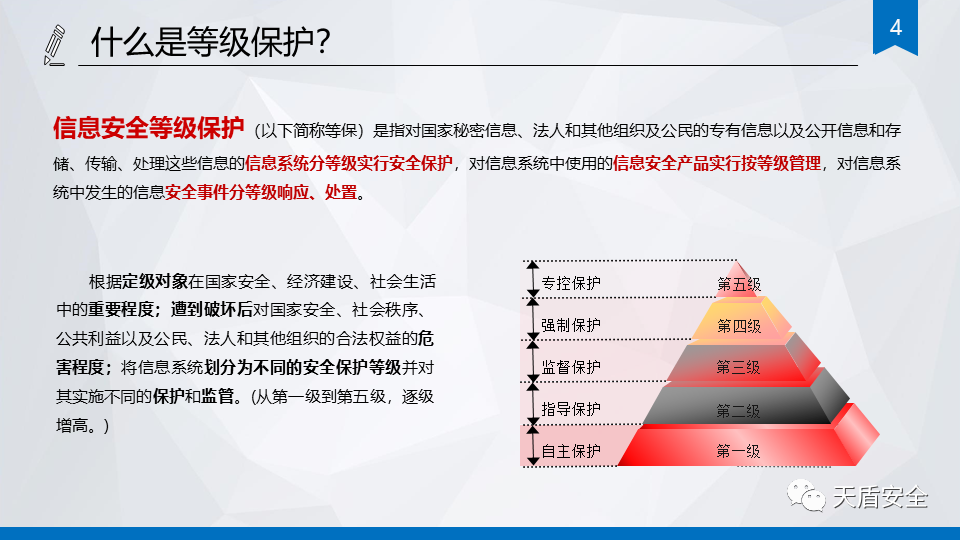 什么是等级保护?

4

信息安全等级保护（以下简称等保）是指对国家秘密信息、法人和其他组织及公民的专有信息以及公开信息和存储、传输、处理这些信息的信息系统分等级实行安全保护，对信息系统中使用的信息安全产品实行按等级管理，对信息系统中发生的信息安全事件分等级响应、处置。

根据定级对象在国家安全、经济建设、社会生活中的重要程度；遭到破坏后对国家安全、社会秩序、公共利益以及公民、法人和其他组织的合法权益的危害程度；将信息系统划分为不同的安全保护等级并对其实施不同的保护和监管。(从第一级到第五级，逐级增高。)

专控保护
第五级
强制保护
第四级
监督保护
第三级
指导保护
第二级
自主保护
第一级

天盾安全